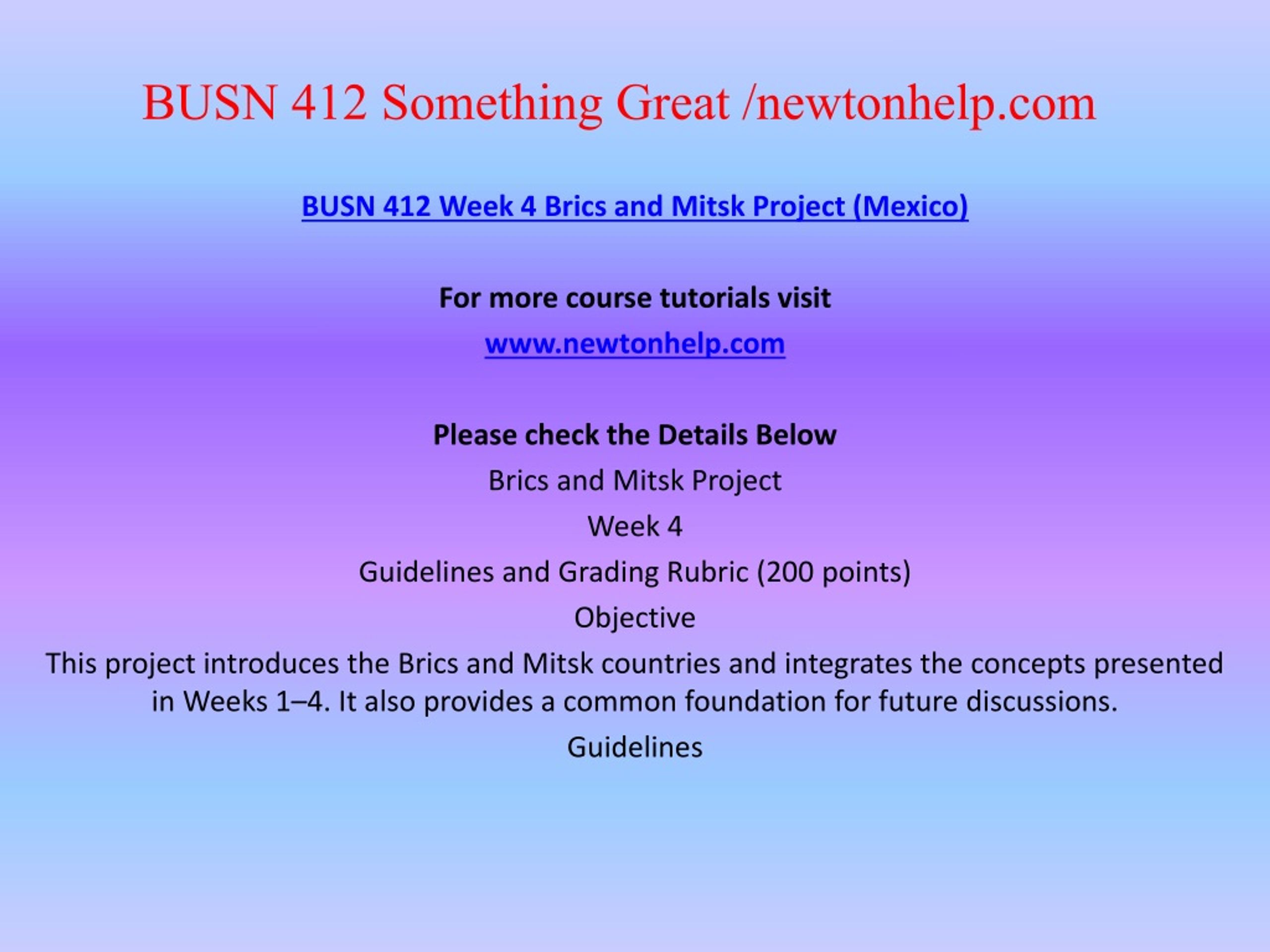 BUSN 412 Something Great /newtonhelp.com

BUSN 412 Week 4 Brics and Mitsk Project (Mexico)

For more course tutorials visit

www.newtonhelp.com

Please check the Details Below

Brics and Mitsk Project

Week 4

Guidelines and Grading Rubric (200 points)

Objective

This project introduces the Brics and Mitsk countries and integrates the concepts presented in Weeks 1–4. It also provides a common foundation for future discussions.

Guidelines